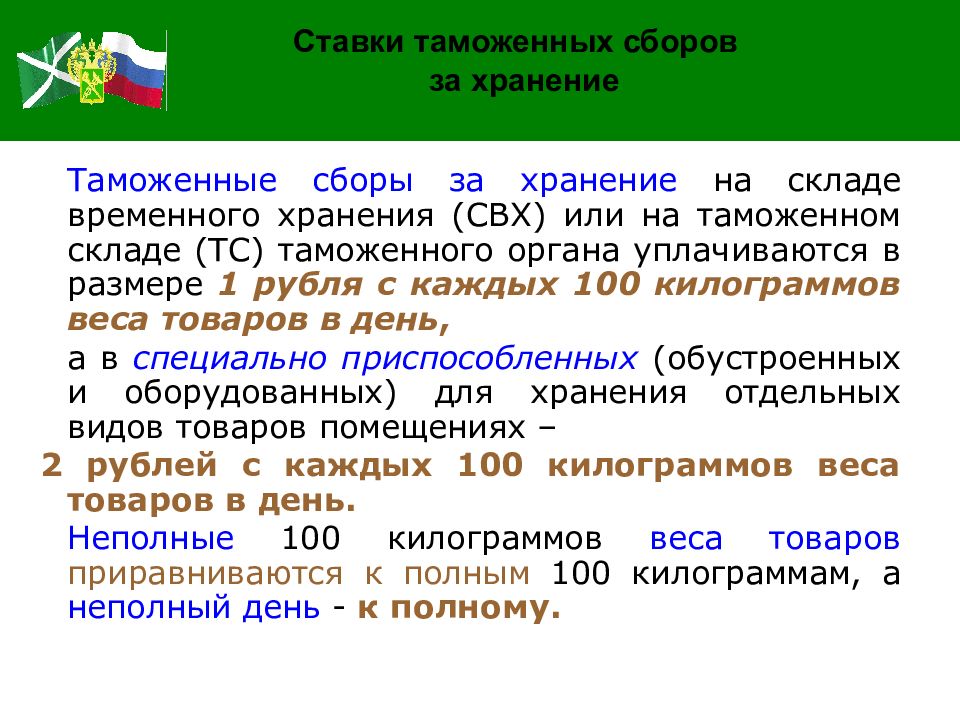 Ставки таможенных сборов за хранение

Таможенные сборы за хранение на складе временного хранения (СВХ) или на таможенном складе (ТС) таможенного органа уплачиваются в размере 1 рубля с каждых 100 килограммов веса товаров в день,

а в специально приспособленных (обустроенных и оборудованных) для хранения отдельных видов товаров помещениях –

2 рублей с каждых 100 килограммов веса товаров в день.

Неполные 100 килограммов веса товаров приравниваются к полным 100 килограммам, а неполный день - к полному.